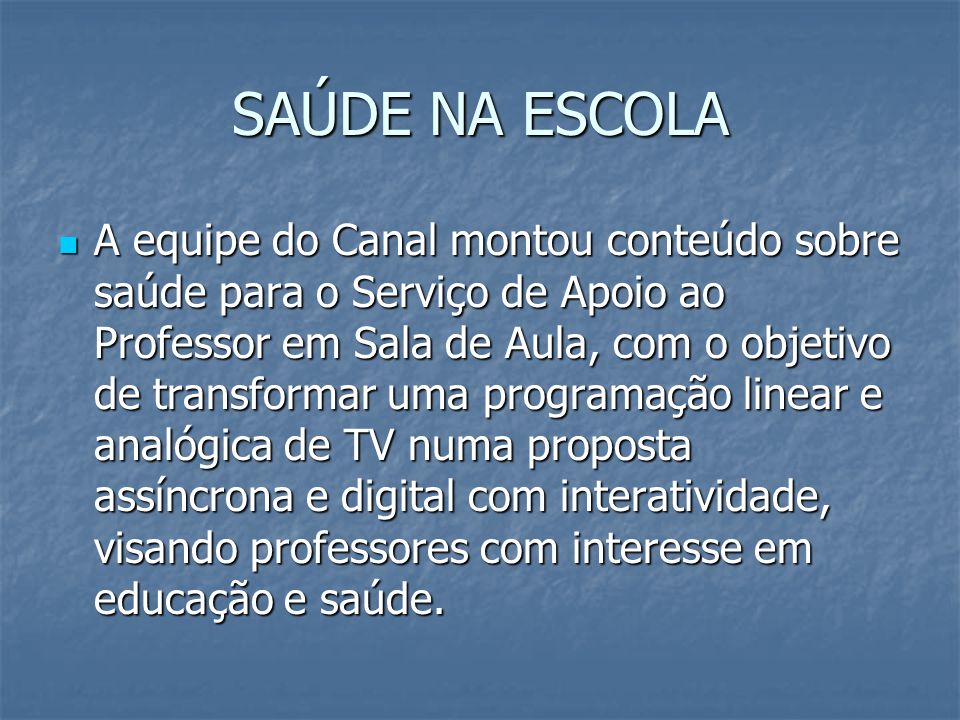 SAÚDE NA ESCOLA

A equipe do Canal montou conteúdo sobre saúde para o Serviço de Apoio ao Professor em Sala de Aula, com o objetivo de transformar uma programação linear e analógica de TV numa proposta assíncrona e digital com interatividade, visando professores com interesse em educação e saúde.